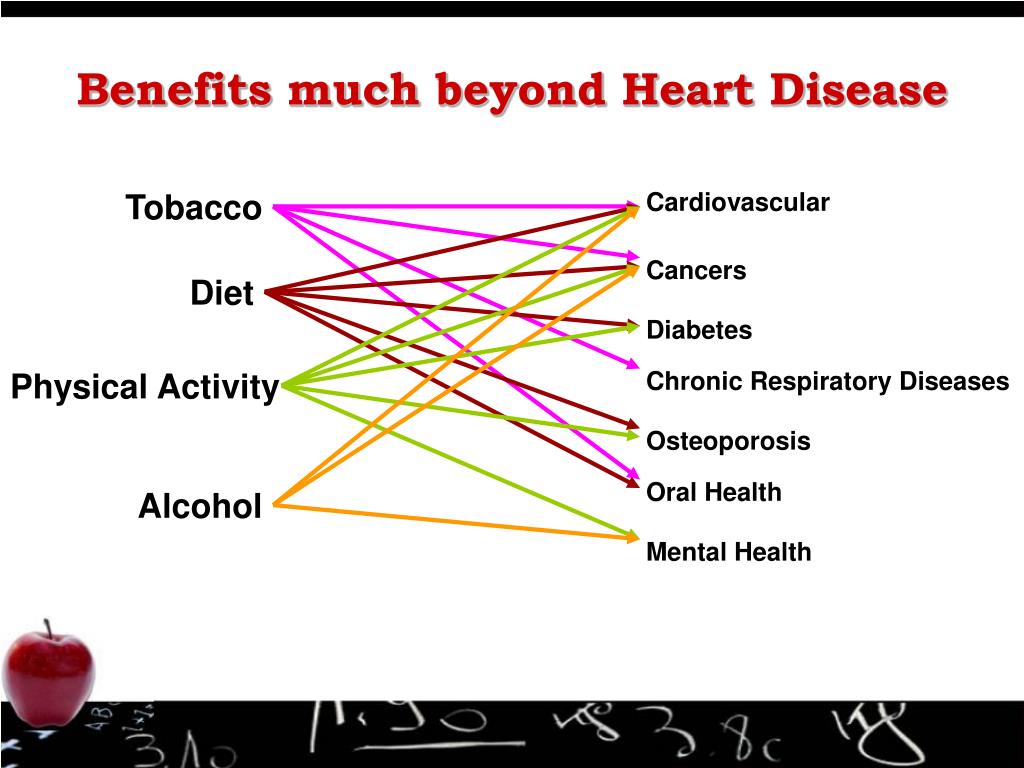 Benefits much beyond Heart Disease

Tobacco

Diet

Physical Activity

Alcohol

Cardiovascular

Cancers

Diabetes

Chronic Respiratory Diseases

Osteoporosis

Oral Health

Mental Health